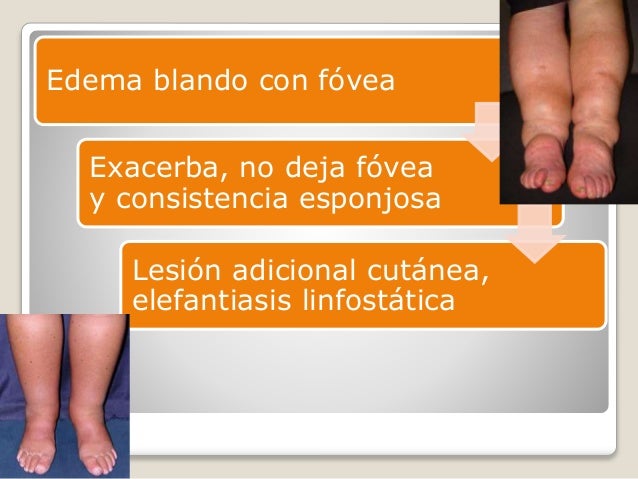 Edema blando con fóvea

Exacerba, no deja fóvea y consistencia esponjosa

Lesión adicional cutánea, elefantiasis linfostática